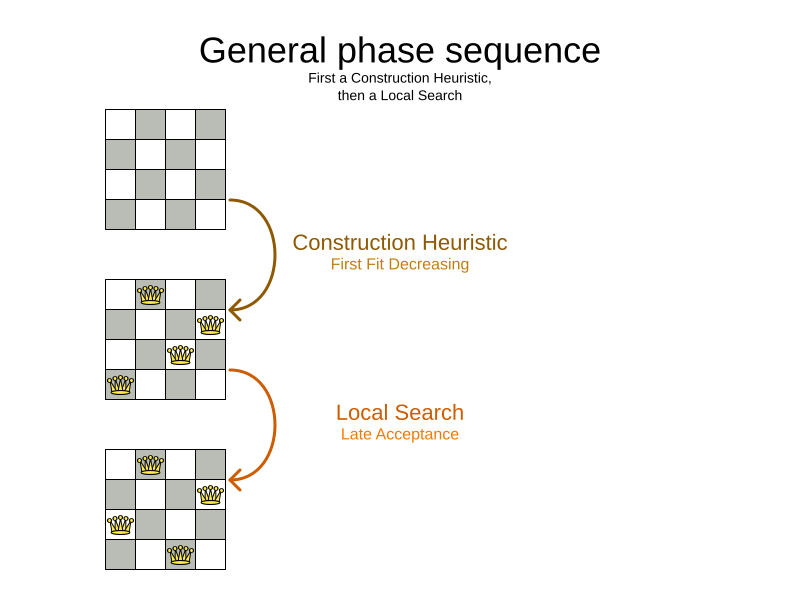 General phase sequence
First a Construction Heuristic,
then a Local Search

Construction Heuristic
First Fit Decreasing

Local Search
Late Acceptance